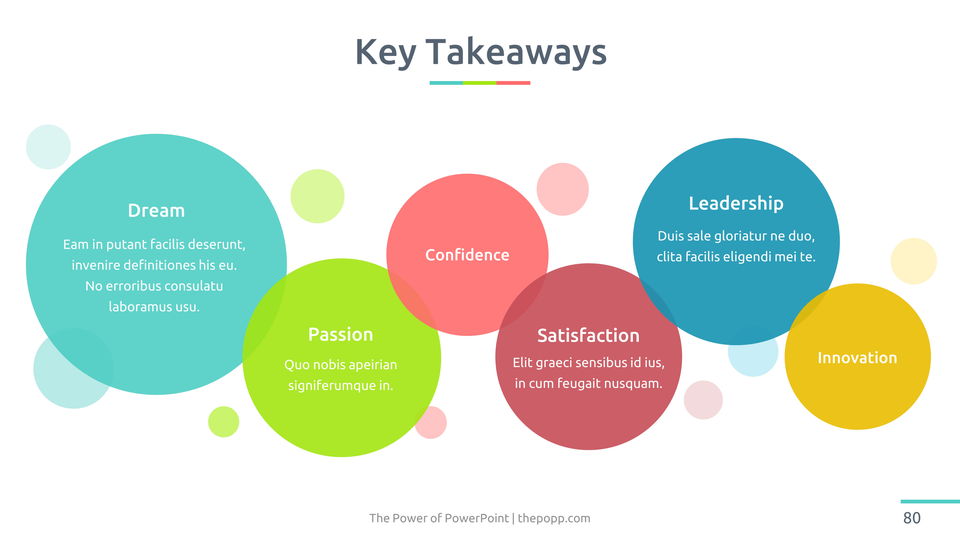 Key Takeaways

Dream
Eam in putant facilis deserunt, invenire definitiones his eu. No erroribus consulatu laboramus usu.

Passion
Quo nobis apeirian signiferumque in.

Confidence

Satisfaction
Elit graeci sensibus id ius, in cum feugait nusquam.

Leadership
Duis sale gloriatur ne duo, clita facilis eligendi mei te.

Innovation

The Power of PowerPoint | thepopp.com

80